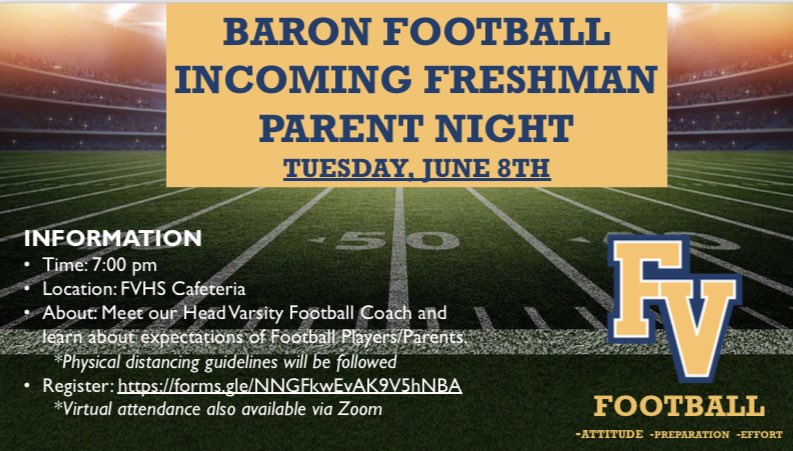 BARON FOOTBALL INCOMING FRESHMAN PARENT NIGHT
TUESDAY, JUNE 8TH

INFORMATION
• Time: 7:00 pm
• Location: FVHS Cafeteria
• About: Meet our Head Varsity Football Coach and learn about expectations of Football Players/Parents.
*Physical distancing guidelines will be followed
• Register: https://forms.gle/NNGFkwEvAK9V5hNBA
*Virtual attendance also available via Zoom

50

FV
FOOTBALL
-ATTITUDE -PREPARATION -EFFORT